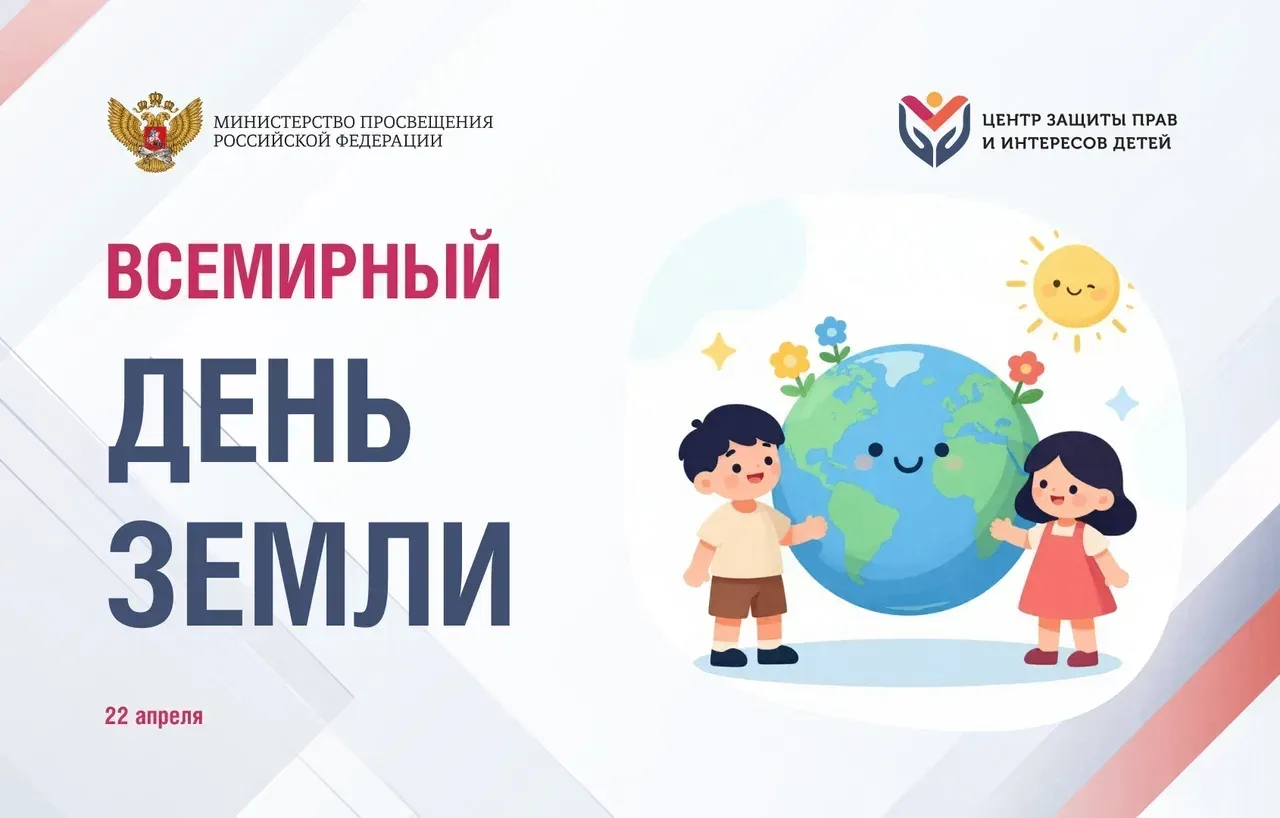 МИНИСТЕРСТВО ПРОСВЕЩЕНИЯ
РОССИЙСКОЙ ФЕДЕРАЦИИ

ЦЕНТР ЗАЩИТЫ ПРАВ
И ИНТЕРЕСОВ ДЕТЕЙ

ВСЕМИРНЫЙ
ДЕНЬ
ЗЕМЛИ

22 апреля